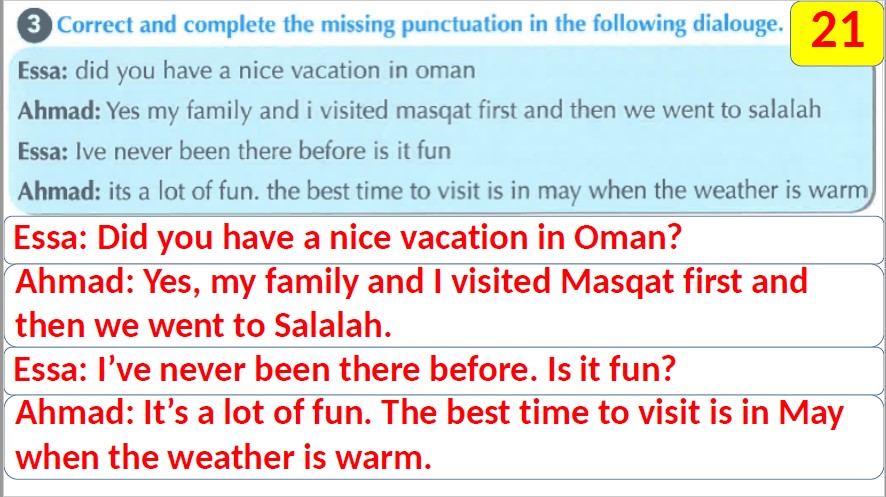 3 Correct and complete the missing punctuation in the following dialouge.

21

Essa: did you have a nice vacation in oman

Ahmad: Yes my family and i visited masqat first and then we went to salalah

Essa: Ive never been there before is it fun

Ahmad: its a lot of fun. the best time to visit is in may when the weather is warm

Essa: Did you have a nice vacation in Oman?

Ahmad: Yes, my family and I visited Masqat first and then we went to Salalah.

Essa: I’ve never been there before. Is it fun?

Ahmad: It’s a lot of fun. The best time to visit is in May when the weather is warm.